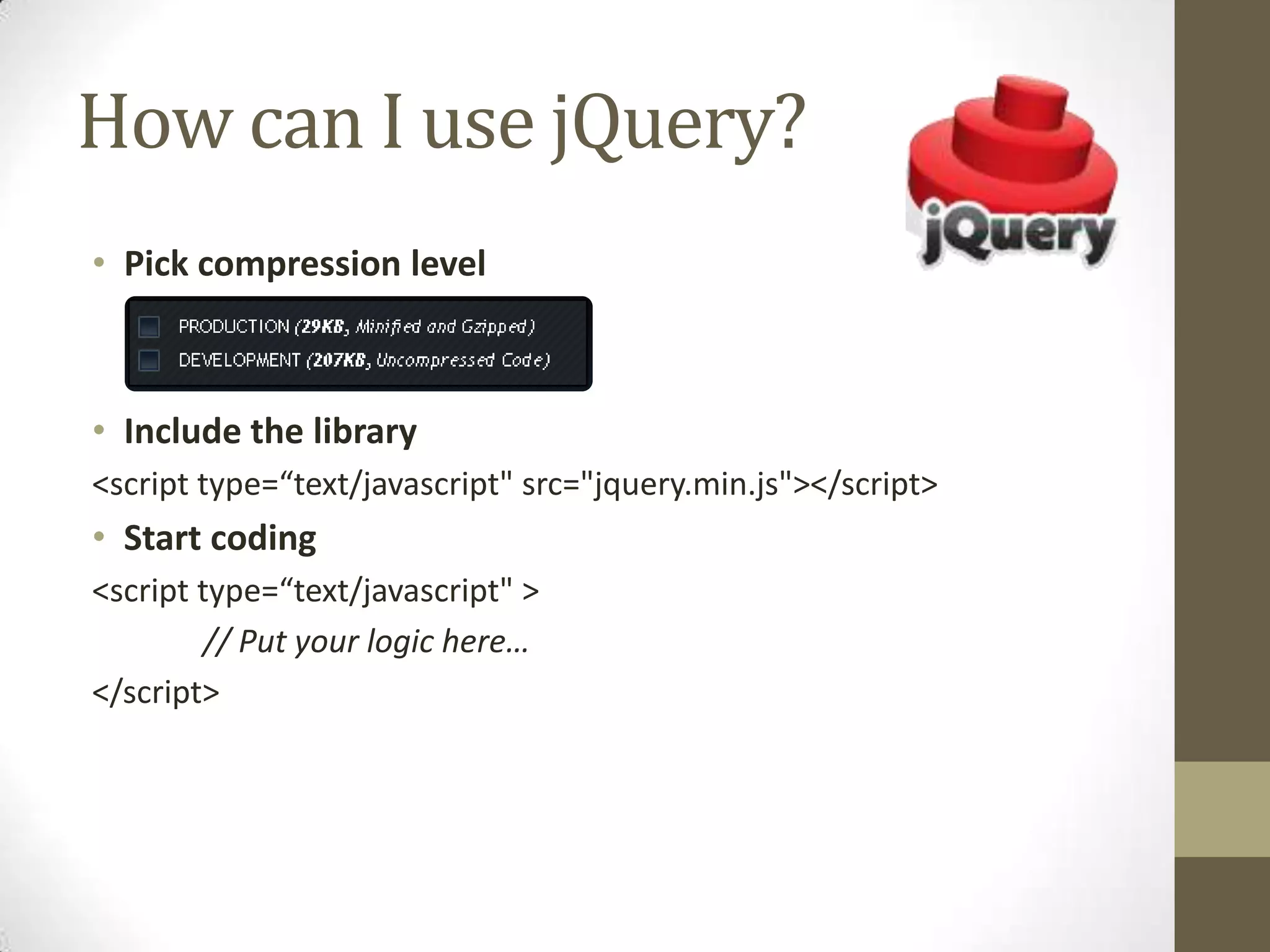 How can I use jQuery?

jQuery

• Pick compression level

PRODUCTION (29KB, Minified and Gzipped)
DEVELOPMENT (207KB, Uncompressed Code)

• Include the library

<script type=“text/javascript" src="jquery.min.js"></script>

• Start coding

<script type=“text/javascript" >
// Put your logic here…
</script>